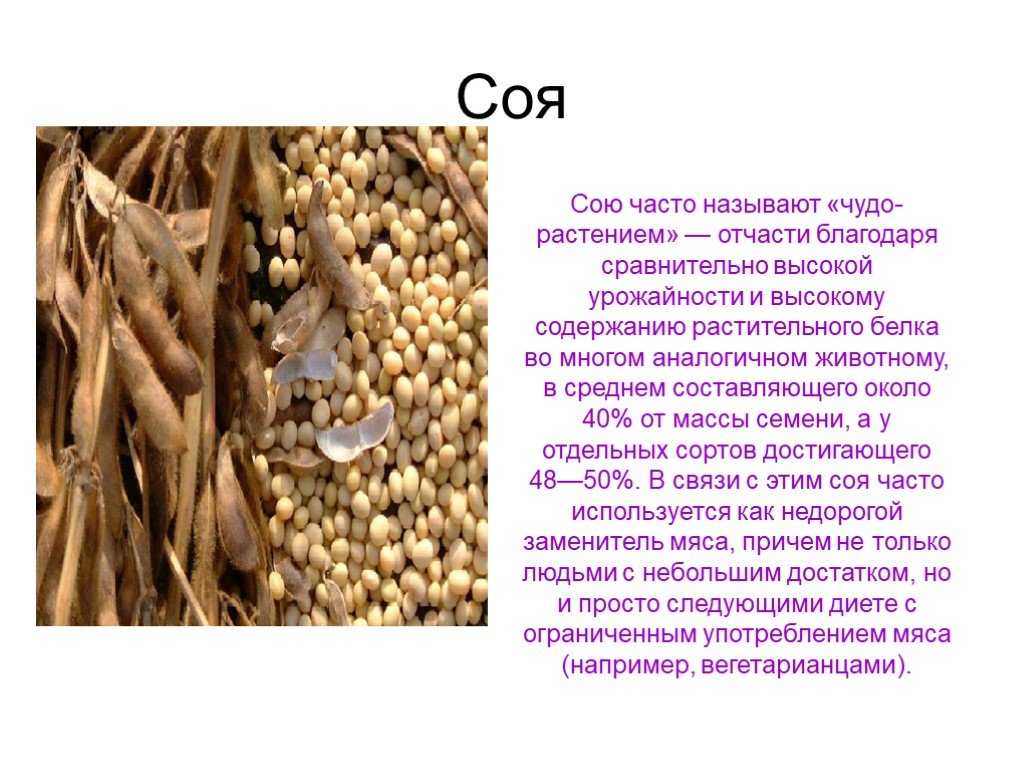 Соя

Сою часто называют «чудо-растением» — отчасти благодаря сравнительно высокой урожайности и высокому содержанию растительного белка во многом аналогичном животному, в среднем составляющего около 40% от массы семени, а у отдельных сортов достигающего 48—50%. В связи с этим соя часто используется как недорогой заменитель мяса, причем не только людьми с небольшим достатком, но и просто следующими диете с ограниченным употреблением мяса (например, вегетарианцами).